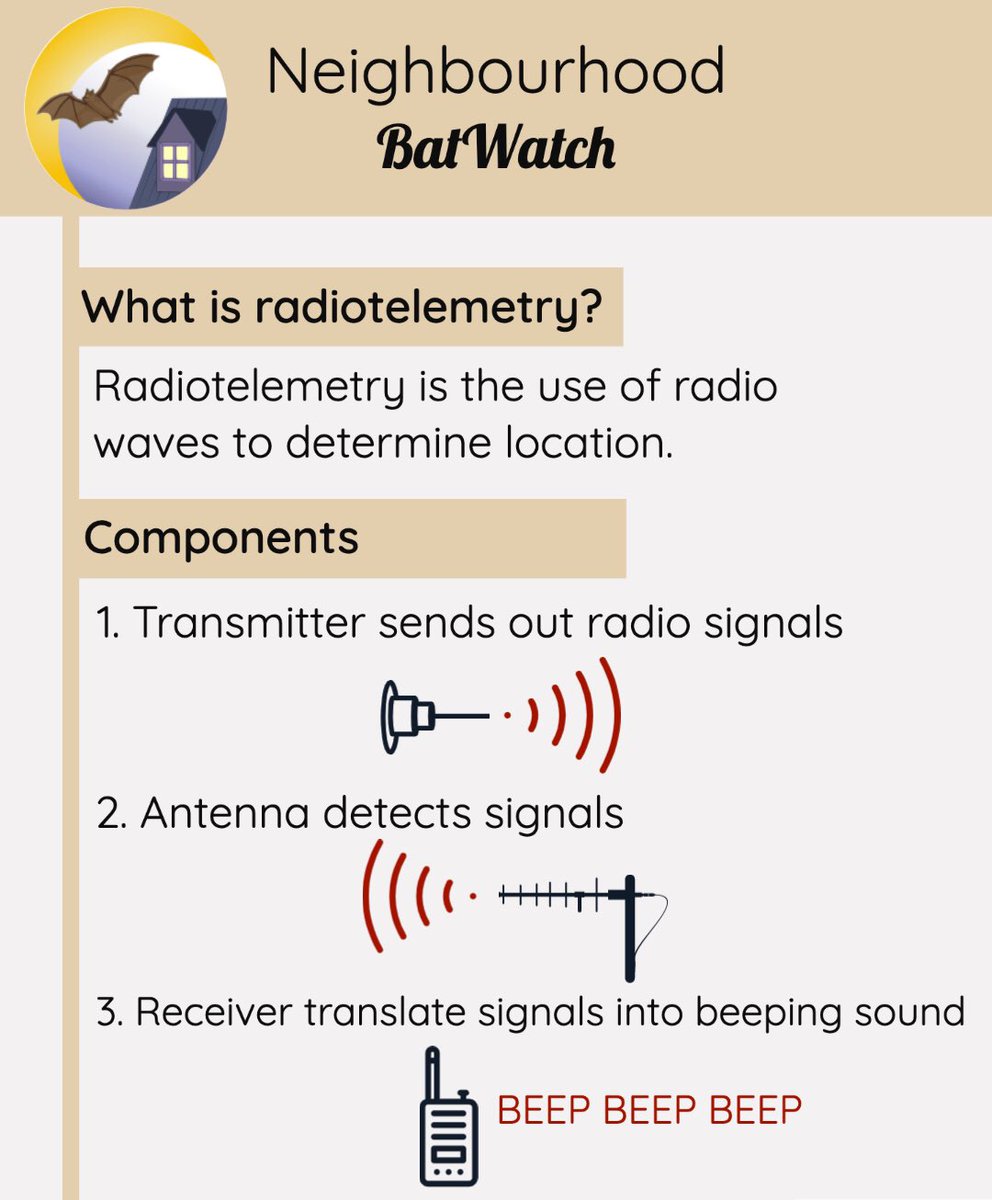 Neighbourhood
BatWatch

What is radiotelemetry?

Radiotelemetry is the use of radio waves to determine location.

Components

1. Transmitter sends out radio signals

2. Antenna detects signals

3. Receiver translate signals into beeping sound

BEEP BEEP BEEP